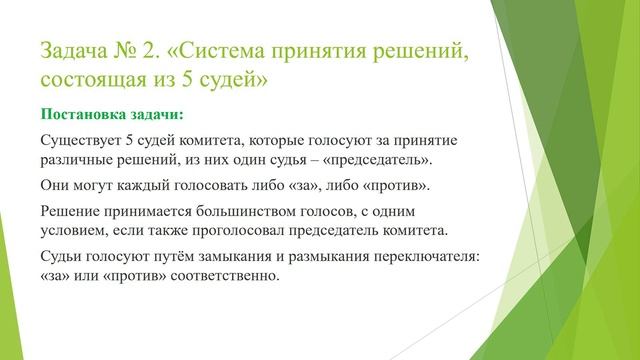 Задача № 2. «Система принятия решений, состоящая из 5 судей»

Постановка задачи:

Существует 5 судей комитета, которые голосуют за принятие различные решений, из них один судья – «председатель».

Они могут каждый голосовать либо «за», либо «против».

Решение принимается большинством голосов, с одним условием, если также проголосовал председатель комитета.

Судьи голосуют путём замыкания и размыкания переключателя: «за» или «против» соответственно.